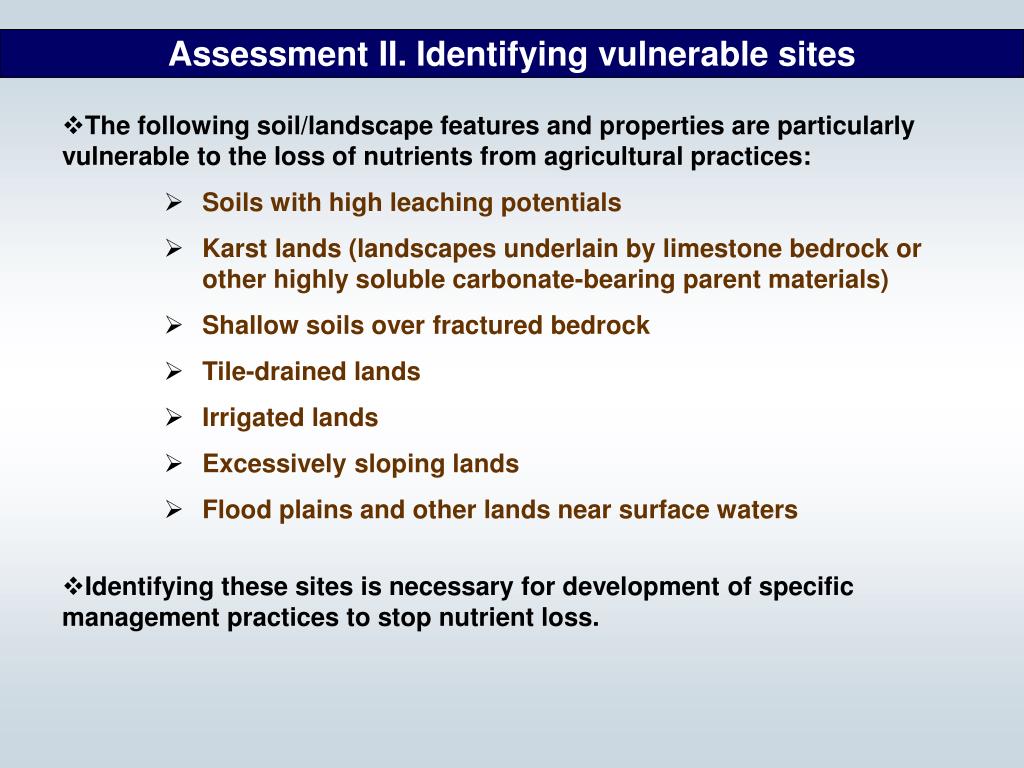 Assessment II. Identifying vulnerable sites

❖The following soil/landscape features and properties are particularly vulnerable to the loss of nutrients from agricultural practices:

➢ Soils with high leaching potentials

➢ Karst lands (landscapes underlain by limestone bedrock or other highly soluble carbonate-bearing parent materials)

➢ Shallow soils over fractured bedrock

➢ Tile-drained lands

➢ Irrigated lands

➢ Excessively sloping lands

➢ Flood plains and other lands near surface waters

❖Identifying these sites is necessary for development of specific management practices to stop nutrient loss.